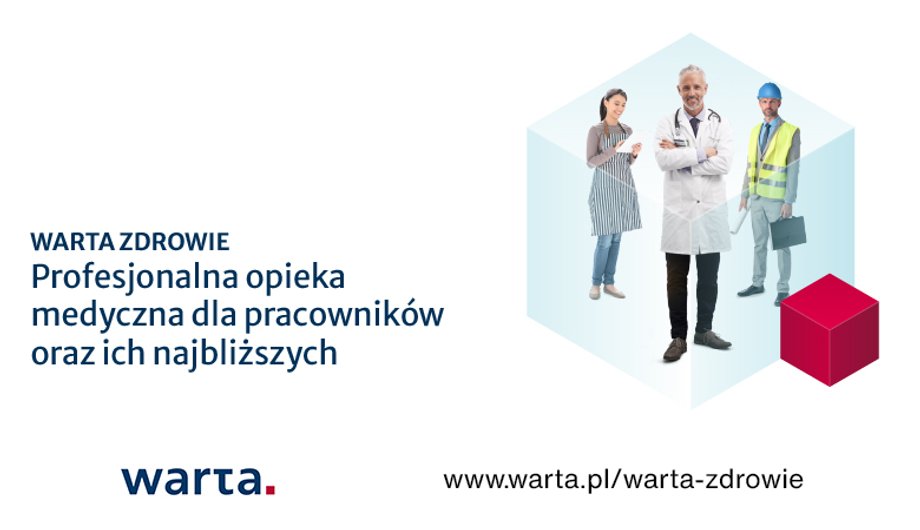 WARTA ZDROWIE
Profesjonalna opieka medyczna dla pracowników oraz ich najbliższych

warta.

www.warta.pl/warta-zdrowie